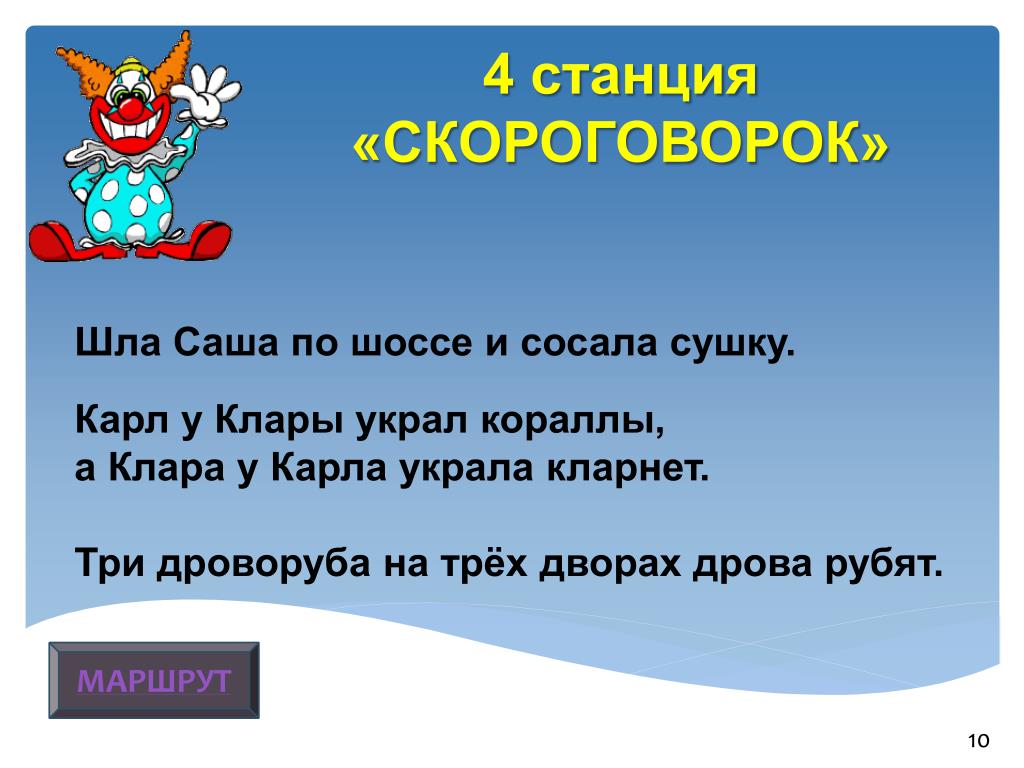 4 станция
«СКОРОГОВОРОК»

Шла Саша по шоссе и сосала сушку.

Карл у Клары украл кораллы,
а Клара у Карла украла кларнет.

Три дроворуба на трёх дворах дрова рубят.

МАРШРУТ

10